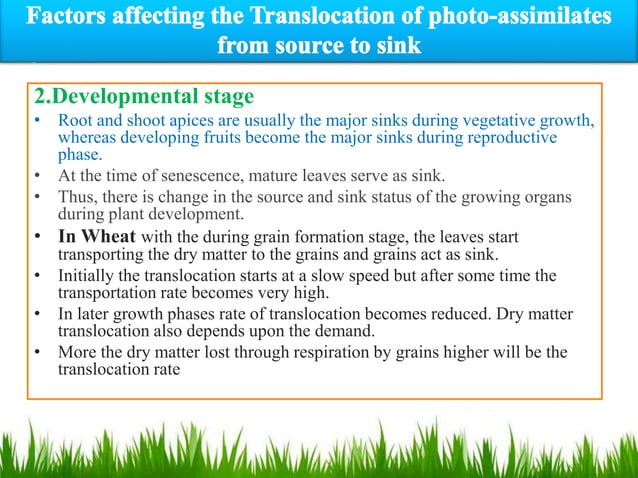 Factors affecting the Translocation of photo-assimilates from source to sink

2.Developmental stage

• Root and shoot apices are usually the major sinks during vegetative growth, whereas developing fruits become the major sinks during reproductive phase.
• At the time of senescence, mature leaves serve as sink.
• Thus, there is change in the source and sink status of the growing organs during plant development.
• In Wheat with the during grain formation stage, the leaves start transporting the dry matter to the grains and grains act as sink.
• Initially the translocation starts at a slow speed but after some time the transportation rate becomes very high.
• In later growth phases rate of translocation becomes reduced. Dry matter translocation also depends upon the demand.
• More the dry matter lost through respiration by grains higher will be the translocation rate